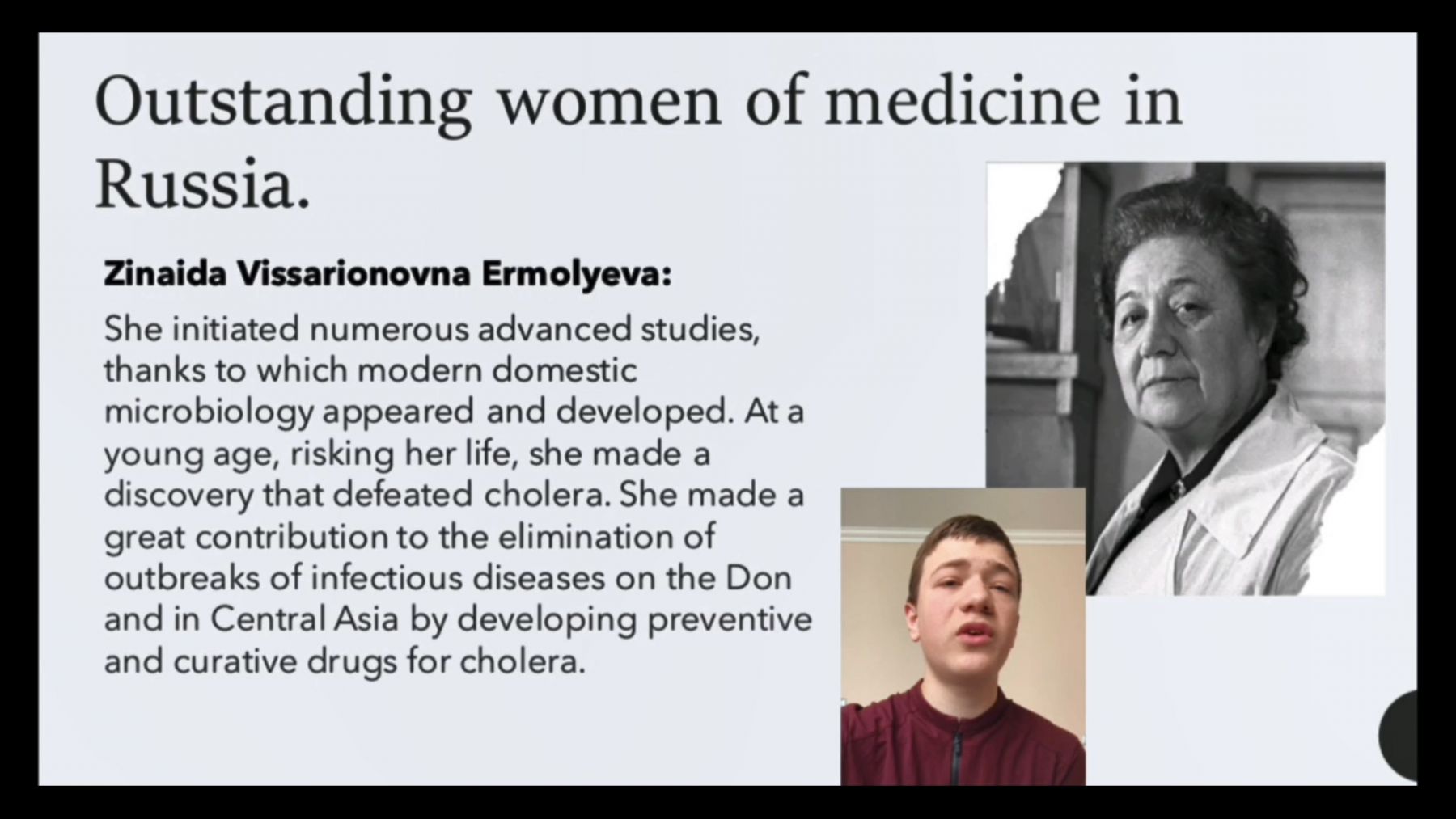 Outstanding women of medicine in Russia.

Zinaida Vissarionovna Ermolyeva:

She initiated numerous advanced studies, thanks to which modern domestic microbiology appeared and developed. At a young age, risking her life, she made a discovery that defeated cholera. She made a great contribution to the elimination of outbreaks of infectious diseases on the Don and in Central Asia by developing preventive and curative drugs for cholera.